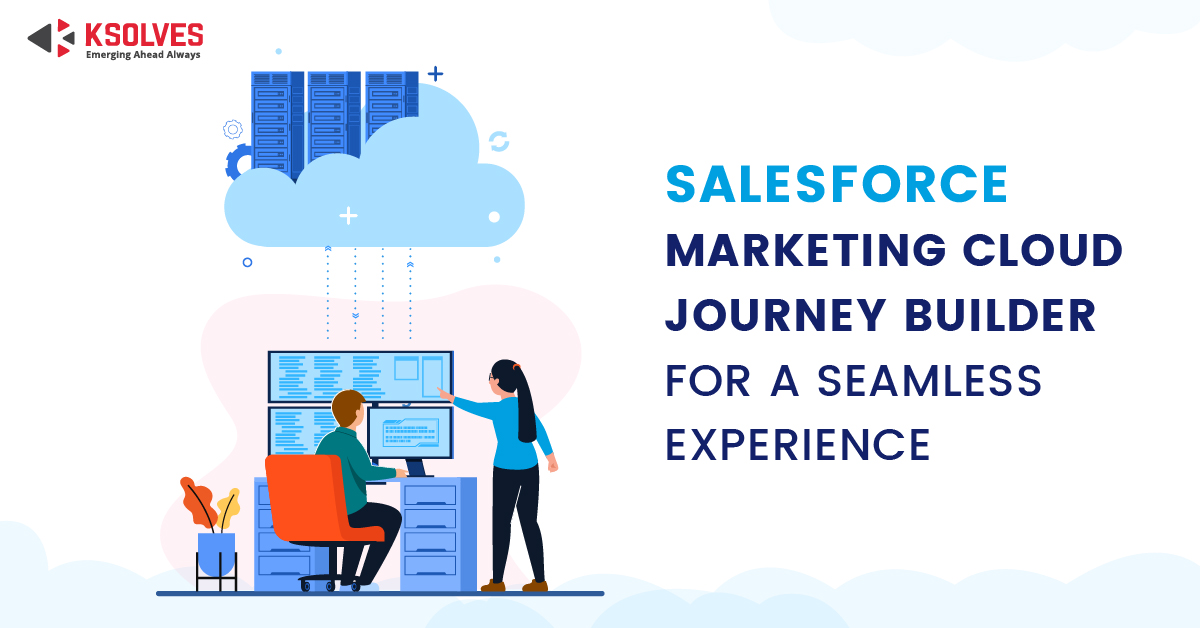 KSOLVES
Emerging Ahead Always

SALESFORCE
MARKETING CLOUD
JOURNEY BUILDER
FOR A SEAMLESS
EXPERIENCE